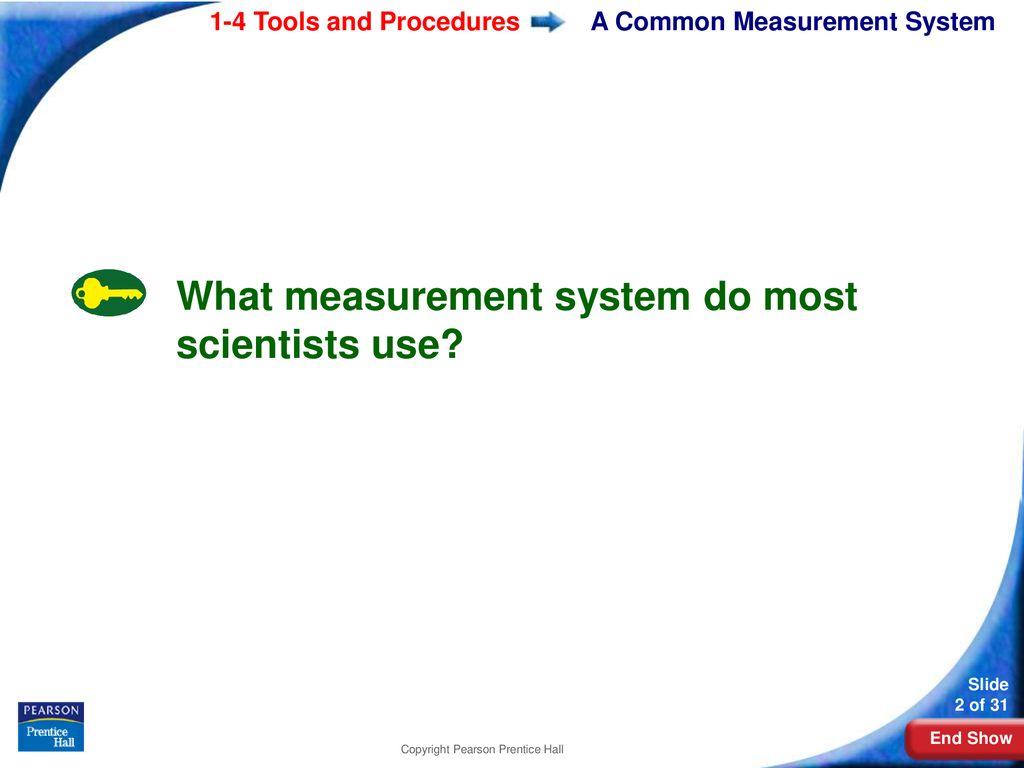 1-4 Tools and Procedures A Common Measurement System

What measurement system do most scientists use?

PEARSON Prentice Hall

Copyright Pearson Prentice Hall

Slide 2 of 31

End Show